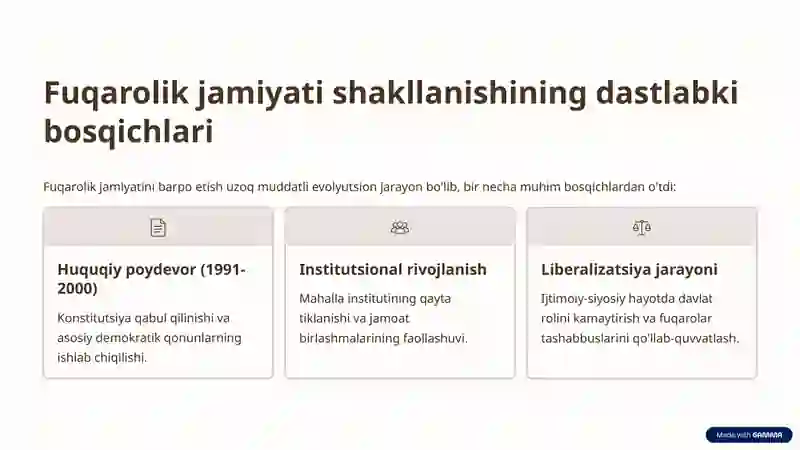 Fuqarolik jamiyati shakllanishining dastlabki bosqichlari

Fuqarolik jamiyatini barpo etish uzoq muddatli evolyutsion jarayon bo'lib, bir necha muhim bosqichlardan o'tdi:

Huquqiy poydevor (1991-2000)

Konstitutsiya qabul qilinishi va asosiy demokratik qonunlarning ishlab chiqilishi.

Institutsional rivojlanish

Mahalla institutining qayta tiklanishi va jamoat birlashmalarining faollashuvi.

Liberalizatsiya jarayoni

Ijtimoiy-siyosiy hayotda davlat rolini kamaytirish va fuqarolar tashabbuslarini qo'llab-quvvatlash.

Made with GAMMA